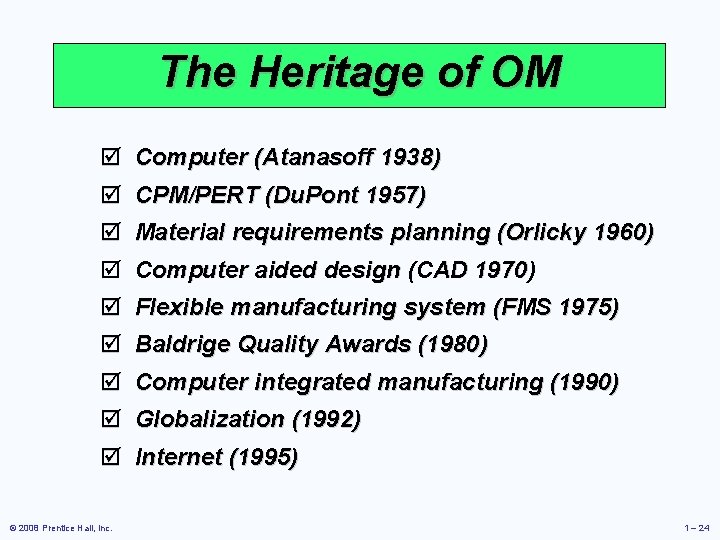 The Heritage of OM

☑ Computer (Atanasoff 1938)
☑ CPM/PERT (DuPont 1957)
☑ Material requirements planning (Orlicky 1960)
☑ Computer aided design (CAD 1970)
☑ Flexible manufacturing system (FMS 1975)
☑ Baldrige Quality Awards (1980)
☑ Computer integrated manufacturing (1990)
☑ Globalization (1992)
☑ Internet (1995)

© 2008 Prentice Hall, Inc.

1 – 24